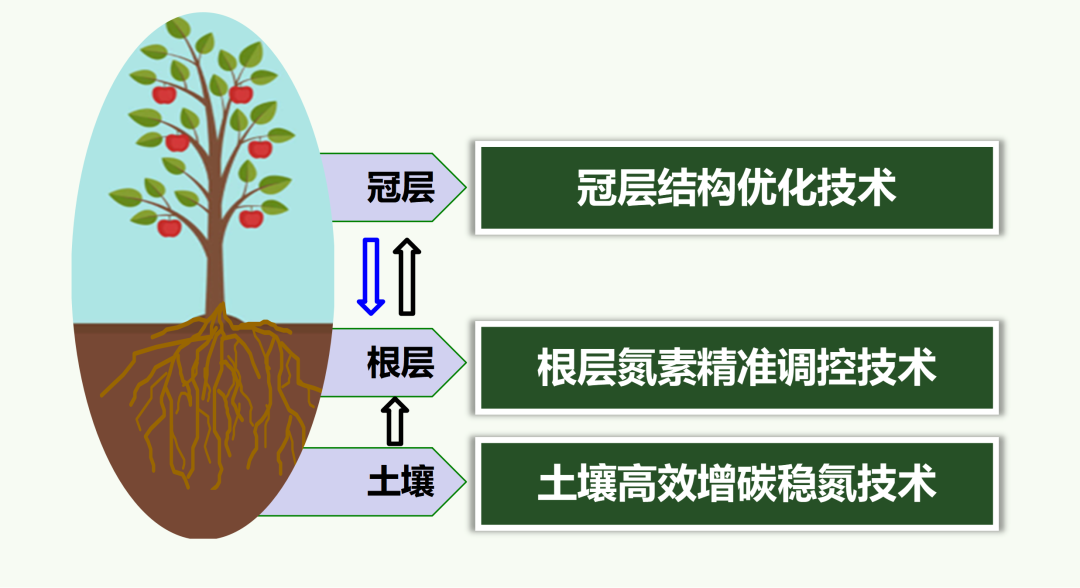 冠层

冠层结构优化技术

根层

根层氮素精准调控技术

土壤

土壤高效增碳稳氮技术